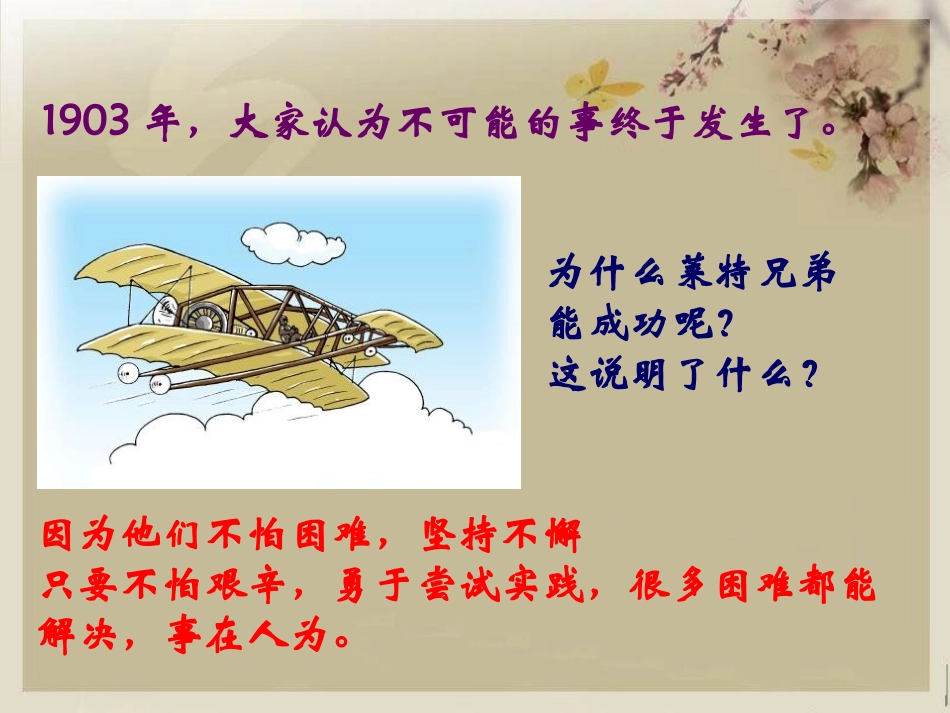 1903 年，大家认为不可能的事终于发生了。

为什么莱特兄弟能成功呢？
这说明了什么？

因为他们不怕困难，坚持不懈
只要不怕艰辛，勇于尝试实践，很多困难都能解决，事在人为。